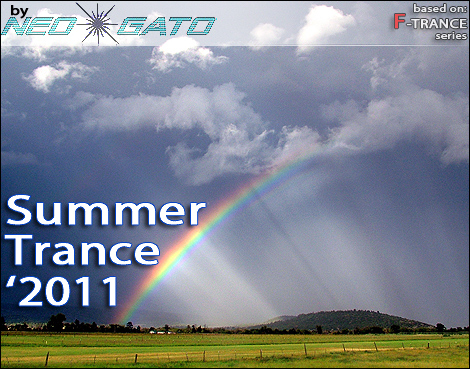 by NEO GATO

based on: F-TRANCE series

Summer Trance ‘2011